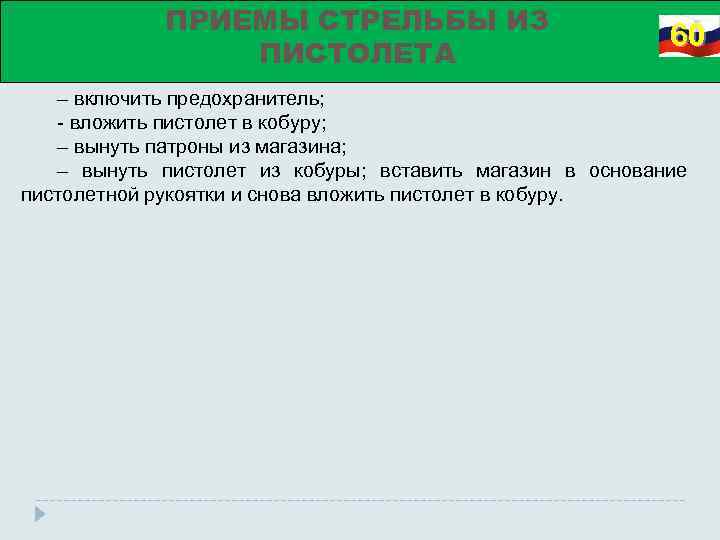 ПРИЕМЫ СТРЕЛЬБЫ ИЗ ПИСТОЛЕТА

60

– включить предохранитель;

- вложить пистолет в кобуру;

– вынуть патроны из магазина;

– вынуть пистолет из кобуры; вставить магазин в основание пистолетной рукоятки и снова вложить пистолет в кобуру.